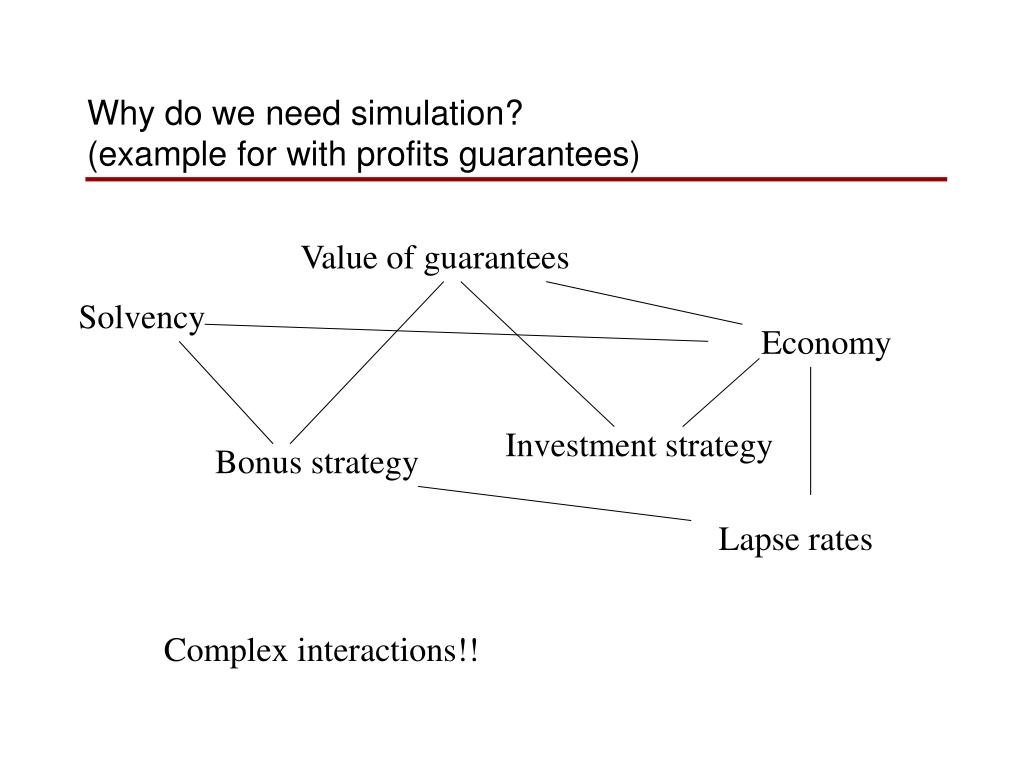 Why do we need simulation?
(example for with profits guarantees)

Value of guarantees

Solvency

Economy

Investment strategy

Bonus strategy

Lapse rates

Complex interactions!!